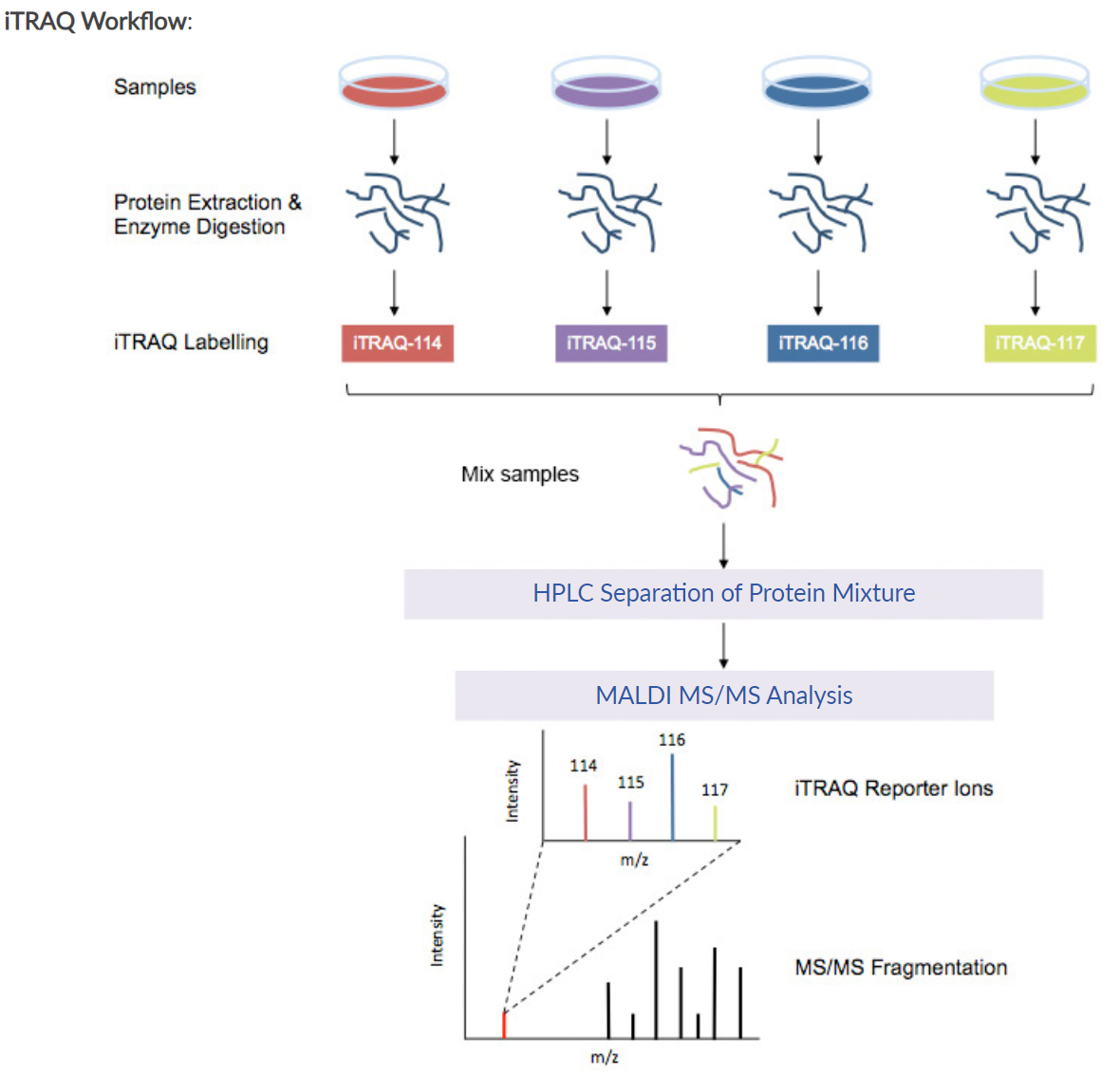 iTRAQ Workflow:

Samples

Protein Extraction & Enzyme Digestion

iTRAQ Labelling

iTRAQ-114

iTRAQ-115

iTRAQ-116

iTRAQ-117

Mix samples

HPLC Separation of Protein Mixture

MALDI MS/MS Analysis

Intensity

114

115

116

117

m/z

iTRAQ Reporter Ions

Intensity

m/z

MS/MS Fragmentation